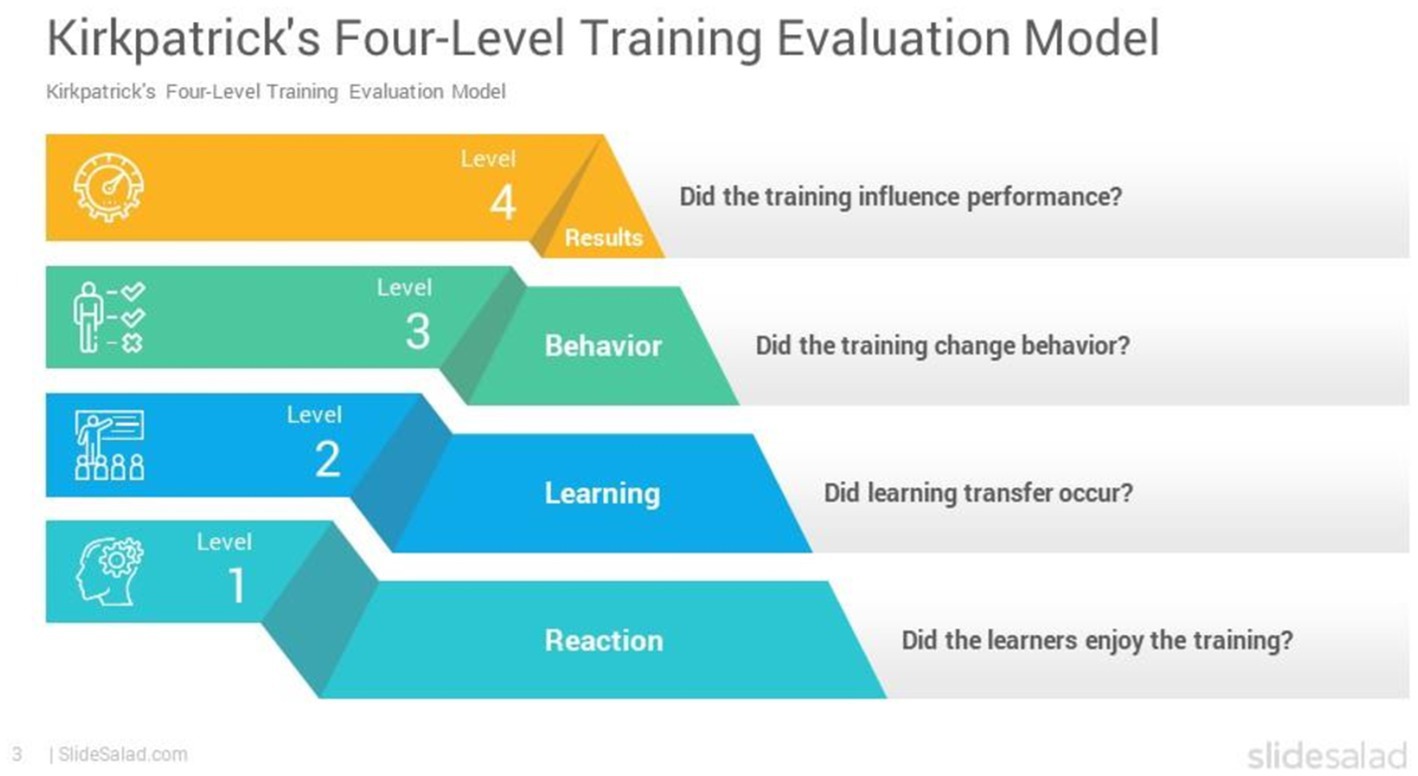 Kirkpatrick's Four-Level Training Evaluation Model

Kirkpatrick's Four-Level Training Evaluation Model

Level
4
Results
Did the training influence performance?

Level
3
Behavior
Did the training change behavior?

Level
2
Learning
Did learning transfer occur?

Level
1
Reaction
Did the learners enjoy the training?

3 | SlideSalad.com

slidesalad